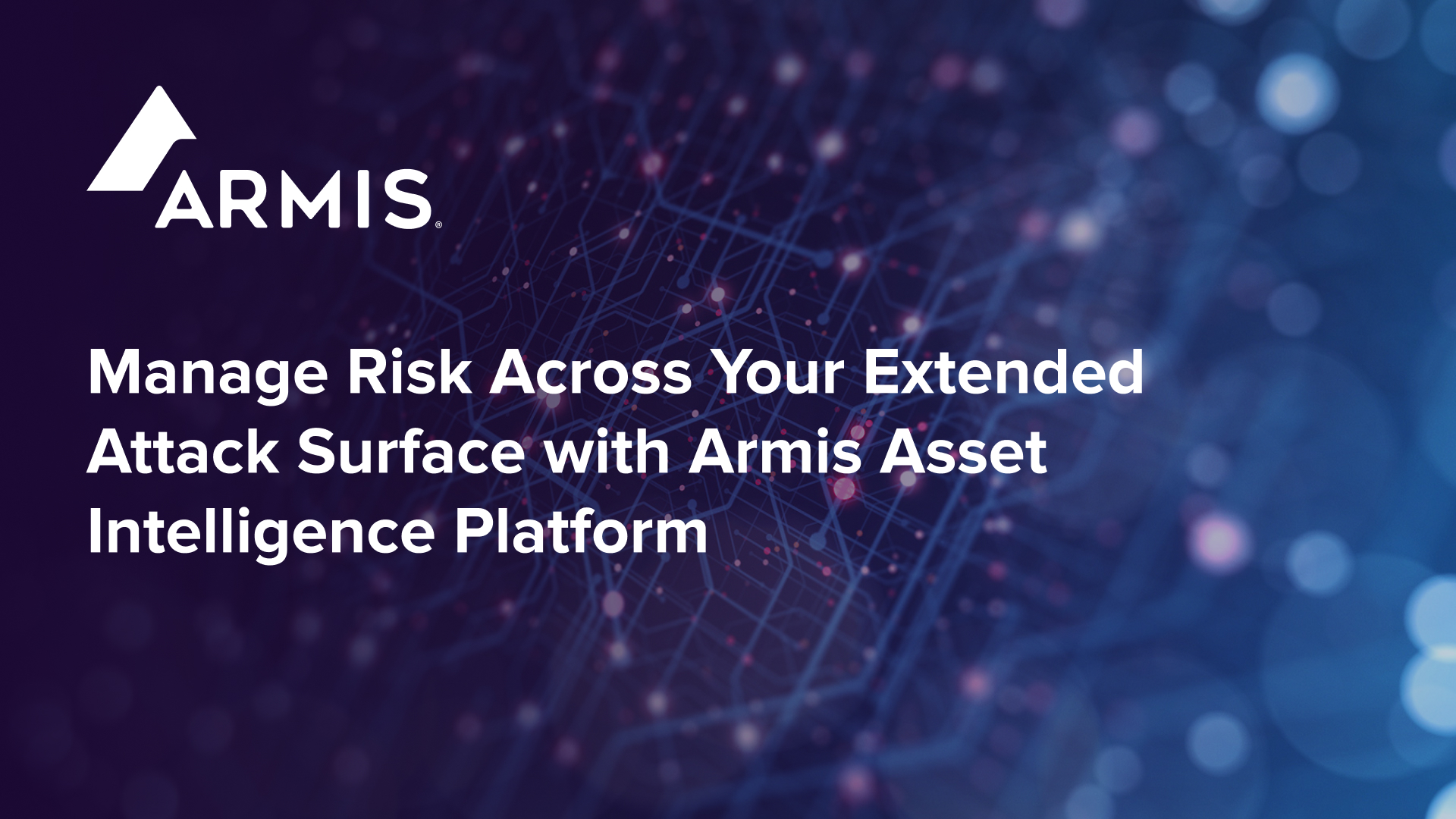 ARMIS®

Manage Risk Across Your Extended Attack Surface with Armis Asset Intelligence Platform